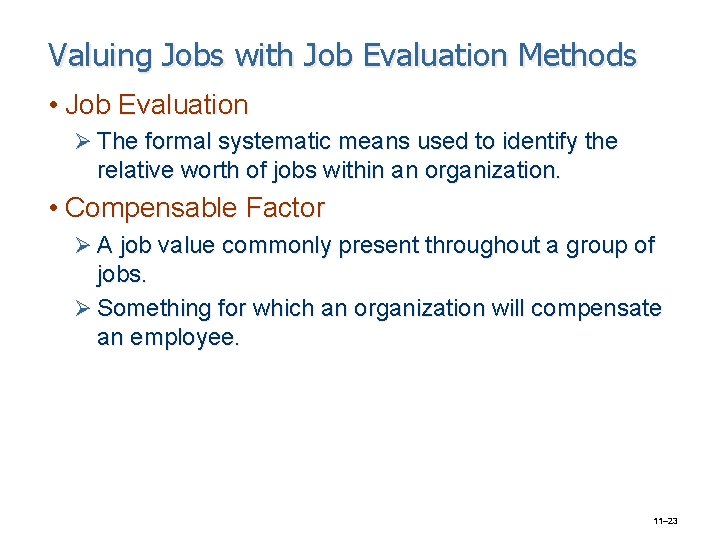 Valuing Jobs with Job Evaluation Methods

• Job Evaluation

➢ The formal systematic means used to identify the relative worth of jobs within an organization.

• Compensable Factor

➢ A job value commonly present throughout a group of jobs.

➢ Something for which an organization will compensate an employee.

11–23